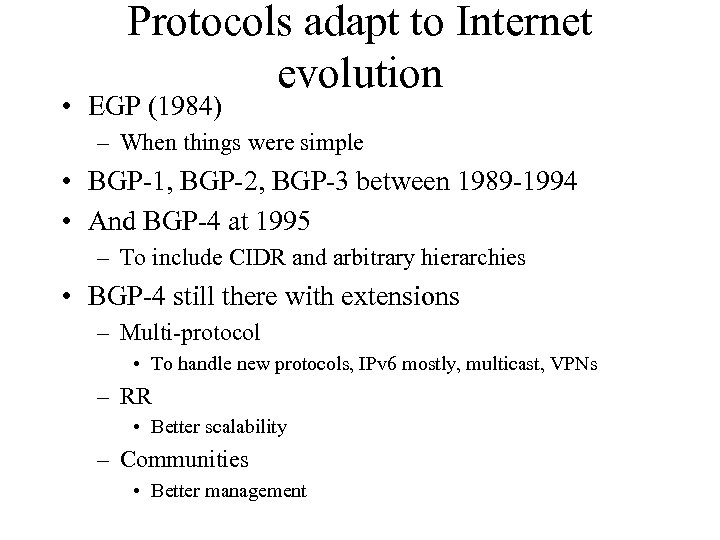 Protocols adapt to Internet evolution

• EGP (1984)
  – When things were simple
• BGP-1, BGP-2, BGP-3 between 1989-1994
• And BGP-4 at 1995
  – To include CIDR and arbitrary hierarchies
• BGP-4 still there with extensions
  – Multi-protocol
    • To handle new protocols, IPv6 mostly, multicast, VPNs
  – RR
    • Better scalability
  – Communities
    • Better management